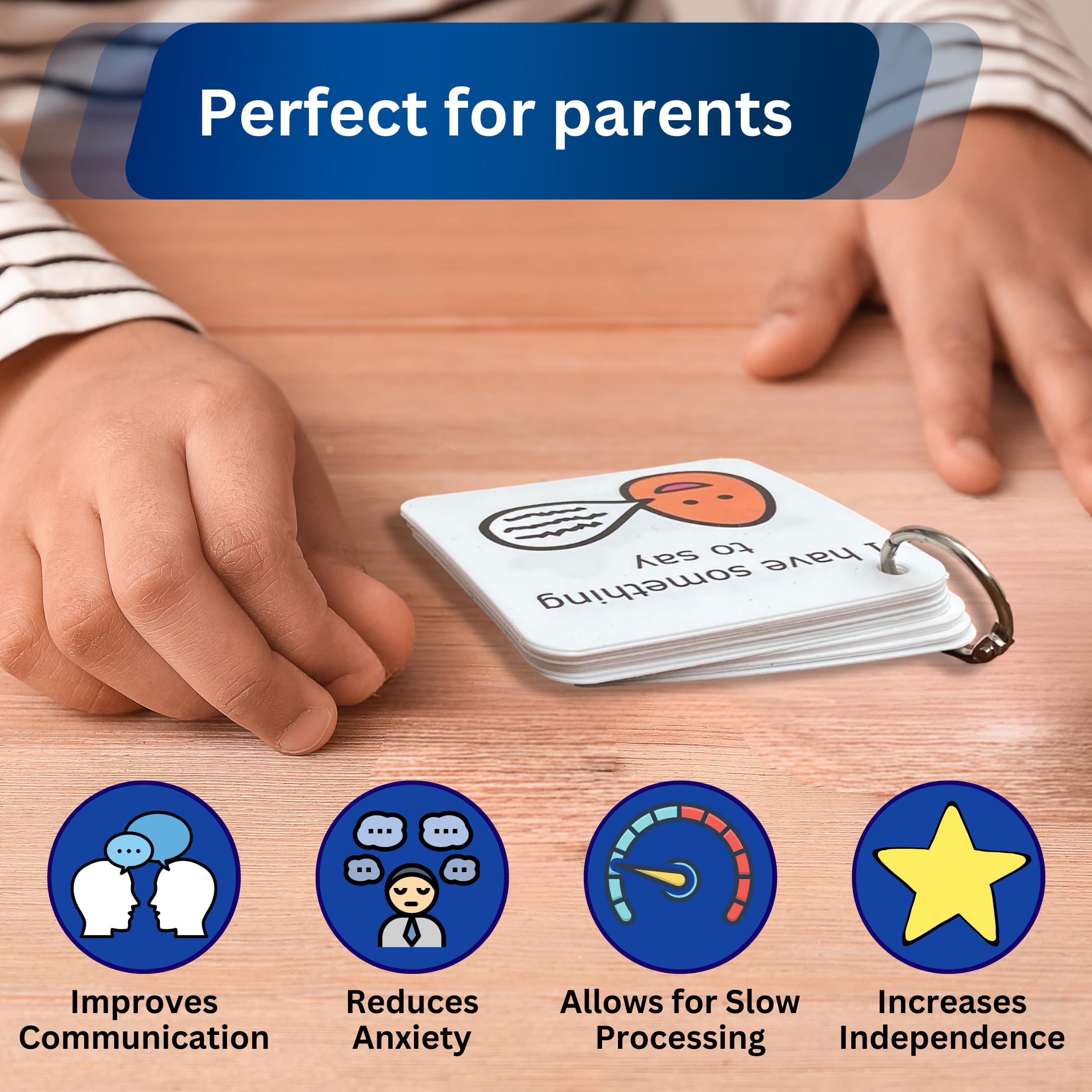 Perfect for parents

I have something to say

Improves Communication

Reduces Anxiety

Allows for Slow Processing

Increases Independence